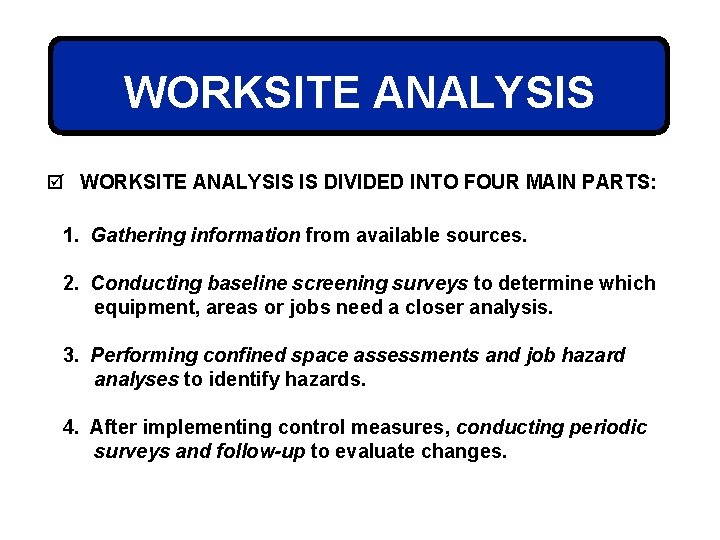 WORKSITE ANALYSIS

☑ WORKSITE ANALYSIS IS DIVIDED INTO FOUR MAIN PARTS:

1. Gathering information from available sources.

2. Conducting baseline screening surveys to determine which equipment, areas or jobs need a closer analysis.

3. Performing confined space assessments and job hazard analyses to identify hazards.

4. After implementing control measures, conducting periodic surveys and follow-up to evaluate changes.